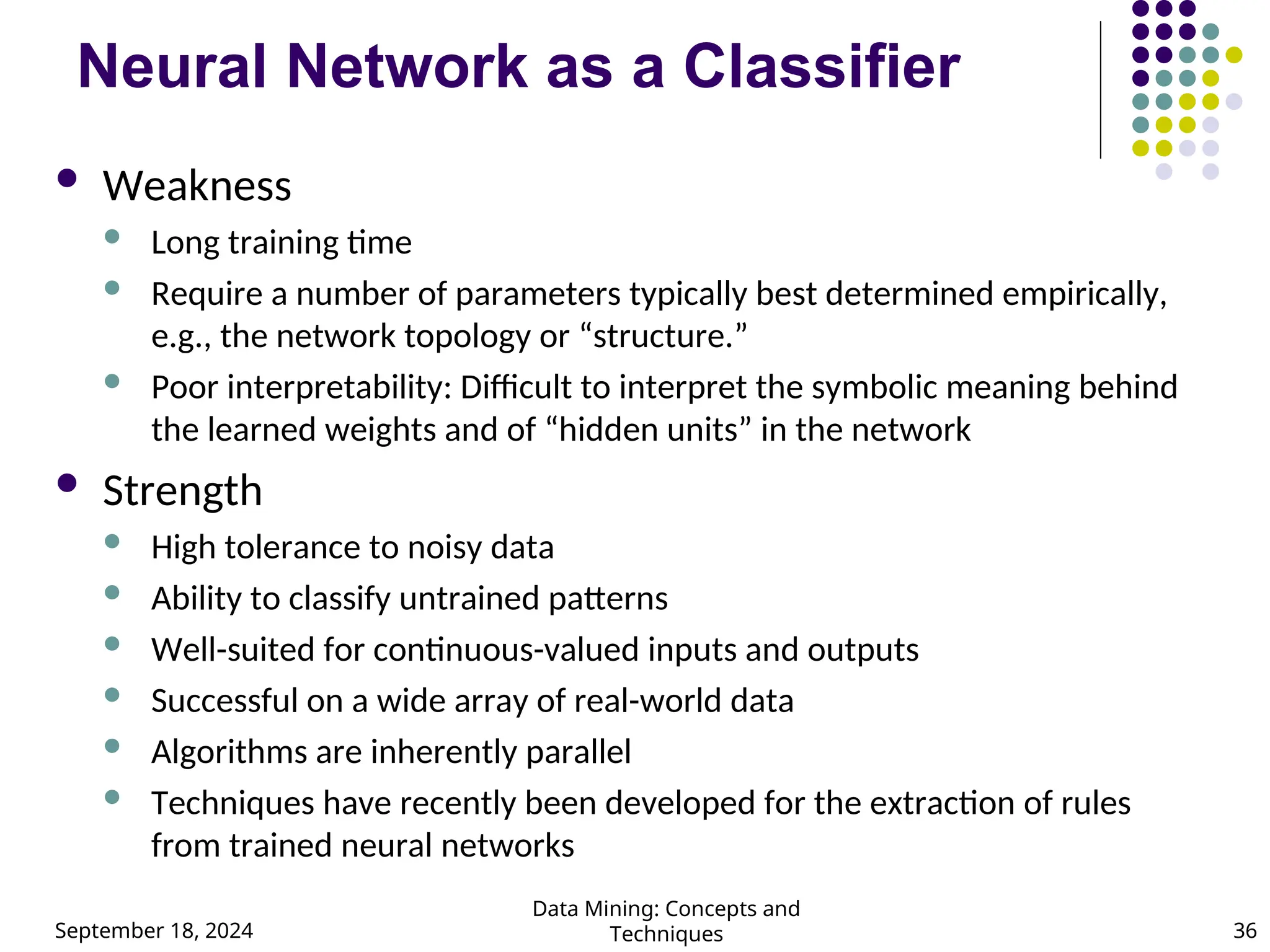 Neural Network as a Classifier

- Weakness
  - Long training time
  - Require a number of parameters typically best determined empirically, e.g., the network topology or “structure.”
  - Poor interpretability: Difficult to interpret the symbolic meaning behind the learned weights and of “hidden units” in the network
- Strength
  - High tolerance to noisy data
  - Ability to classify untrained patterns
  - Well-suited for continuous-valued inputs and outputs
  - Successful on a wide array of real-world data
  - Algorithms are inherently parallel
  - Techniques have recently been developed for the extraction of rules from trained neural networks

September 18, 2024

Data Mining: Concepts and Techniques

36